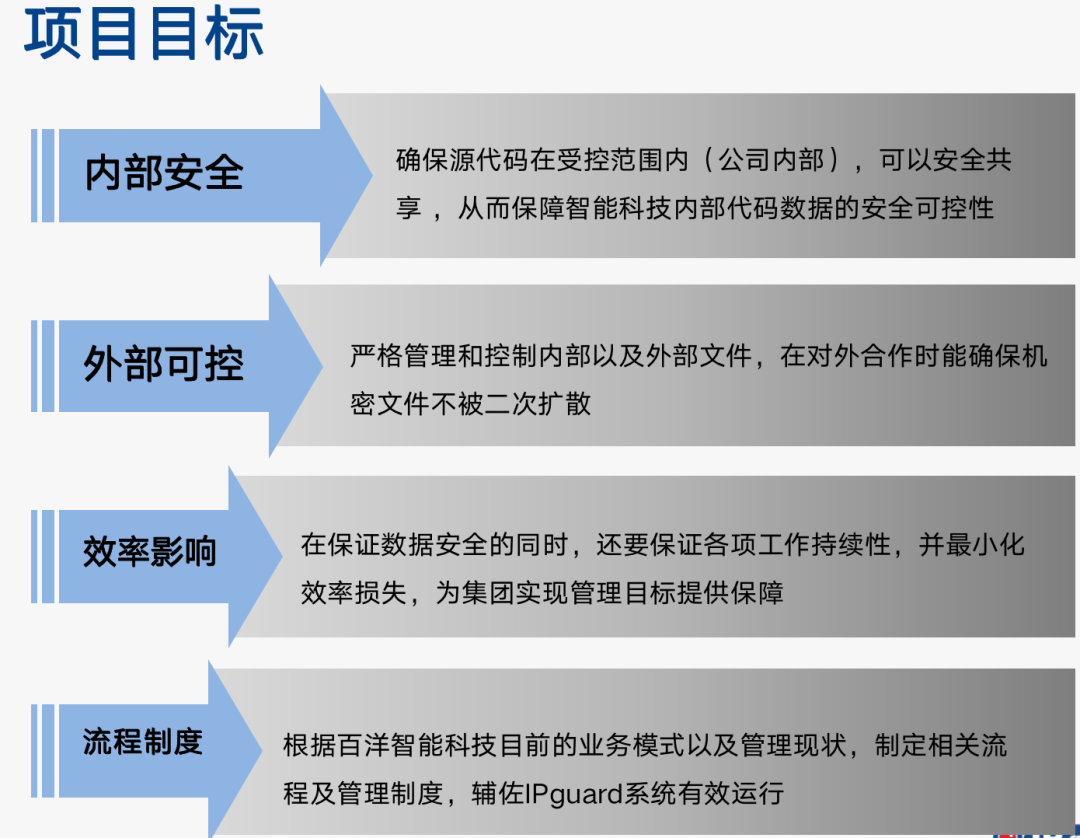 项目目标

内部安全

确保源代码在受控范围内（公司内部），可以安全共享，从而保障智能科技内部代码数据的安全可控性

外部可控

严格管理和控制内部以及外部文件，在对外合作时能确保机密文件不被二次扩散

效率影响

在保证数据安全的同时，还要保证各项工作持续性，并最小化效率损失，为集团实现管理目标提供保障

流程制度

根据百洋智能科技目前的业务模式以及管理现状，制定相关流程及管理制度，辅佐IPguard系统有效运行